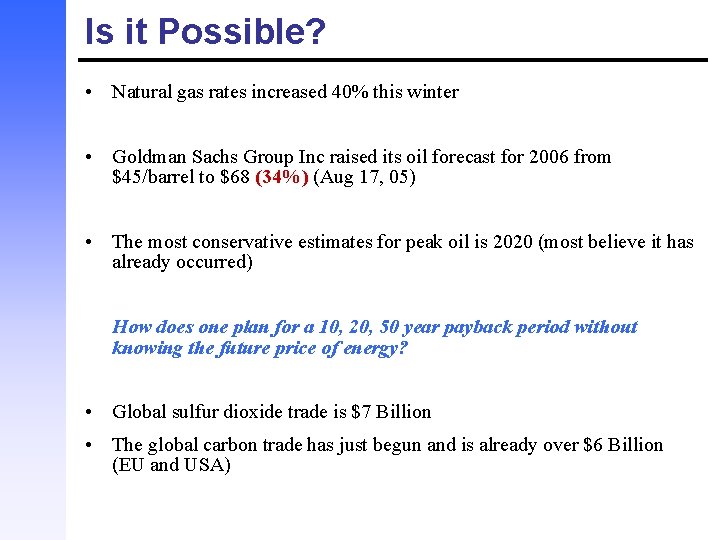 Is it Possible?

• Natural gas rates increased 40% this winter

• Goldman Sachs Group Inc raised its oil forecast for 2006 from $45/barrel to $68 (34%) (Aug 17, 05)

• The most conservative estimates for peak oil is 2020 (most believe it has already occurred)

How does one plan for a 10, 20, 50 year payback period without knowing the future price of energy?

• Global sulfur dioxide trade is $7 Billion

• The global carbon trade has just begun and is already over $6 Billion (EU and USA)